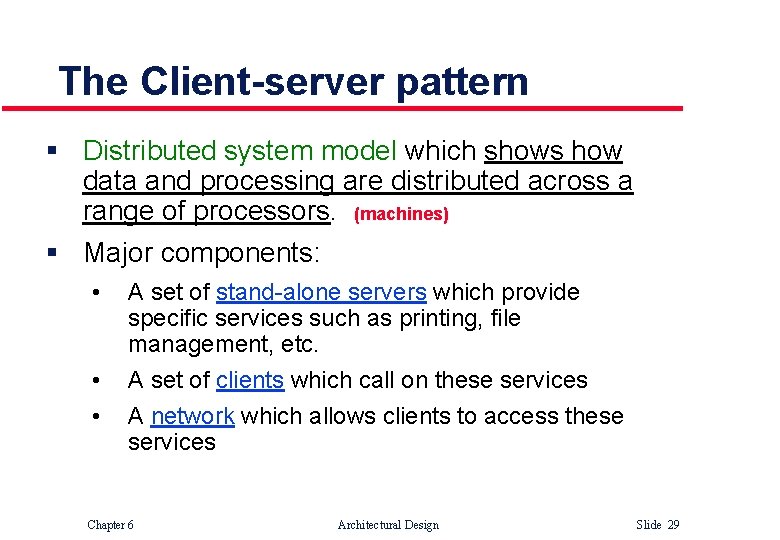 The Client-server pattern

▪ Distributed system model which shows how data and processing are distributed across a range of processors. (machines)

▪ Major components:

• A set of stand-alone servers which provide specific services such as printing, file management, etc.

• A set of clients which call on these services

• A network which allows clients to access these services

Chapter 6 Architectural Design Slide 29